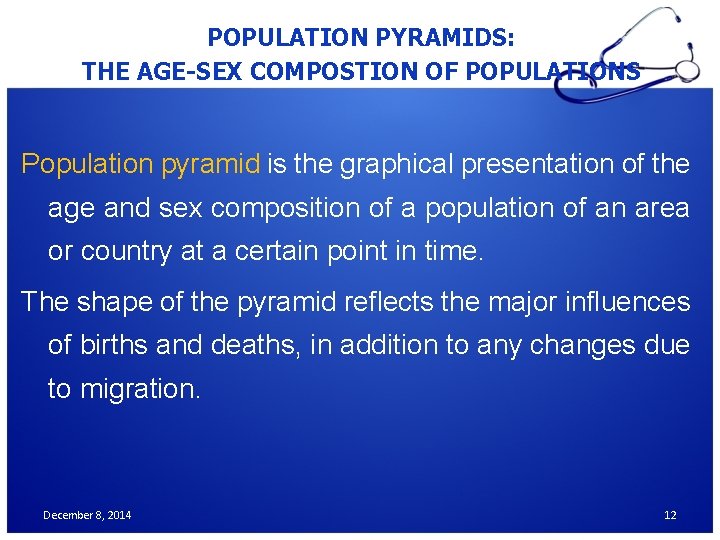 POPULATION PYRAMIDS:
THE AGE-SEX COMPOSTION OF POPULATIONS

Population pyramid is the graphical presentation of the age and sex composition of a population of an area or country at a certain point in time.

The shape of the pyramid reflects the major influences of births and deaths, in addition to any changes due to migration.

December 8, 2014

12